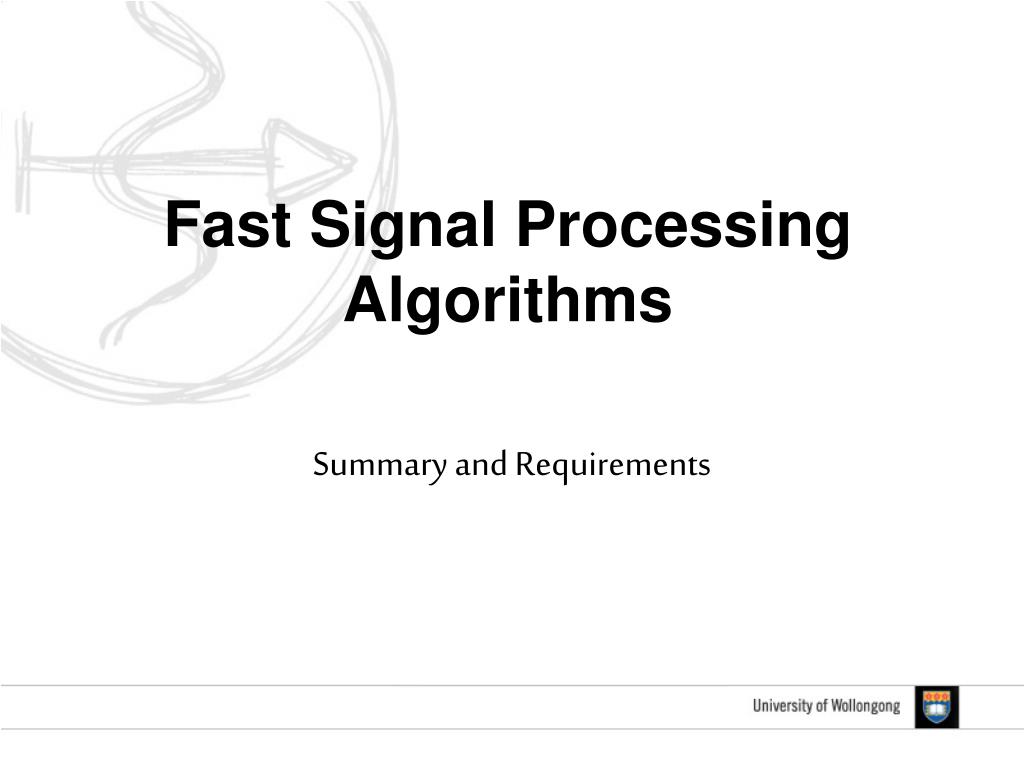 Fast Signal Processing Algorithms

Summary and Requirements

University of Wollongong